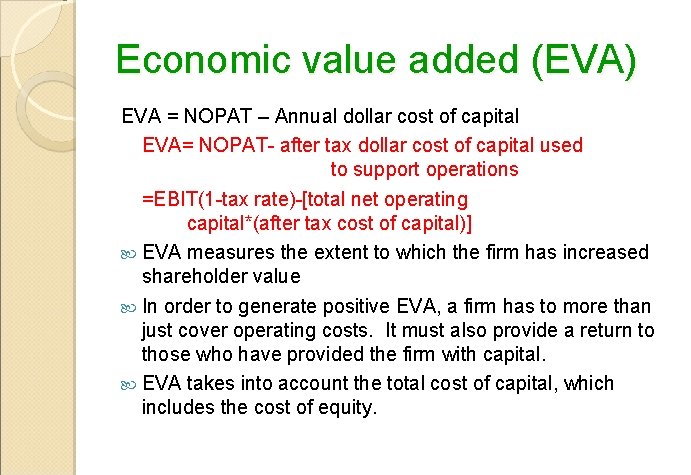 Economic value added (EVA)

EVA = NOPAT – Annual dollar cost of capital

EVA= NOPAT- after tax dollar cost of capital used to support operations

=EBIT(1-tax rate)-[total net operating capital*(after tax cost of capital)]

EVA measures the extent to which the firm has increased shareholder value

In order to generate positive EVA, a firm has to more than just cover operating costs. It must also provide a return to those who have provided the firm with capital.

EVA takes into account the total cost of capital, which includes the cost of equity.